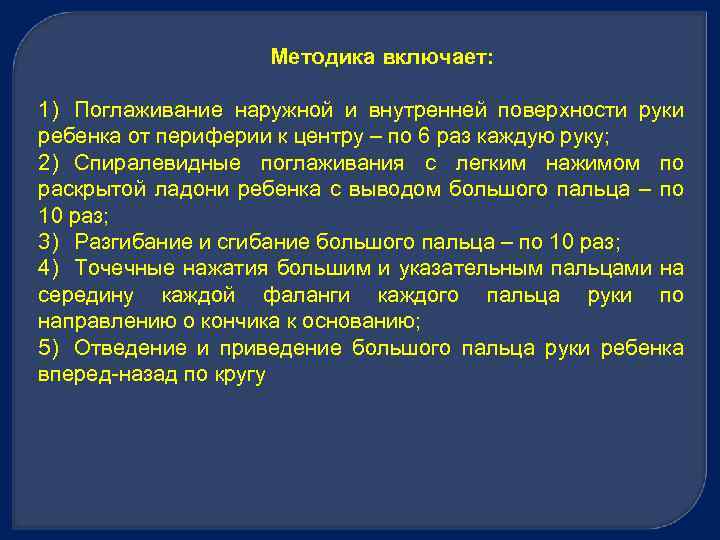 Методика включает:

1) Поглаживание наружной и внутренней поверхности руки ребенка от периферии к центру – по 6 раз каждую руку;

2) Спиралевидные поглаживания с легким нажимом по раскрытой ладони ребенка с выводом большого пальца – по 10 раз;

3) Разгибание и сгибание большого пальца – по 10 раз;

4) Точечные нажатия большим и указательным пальцами на середину каждой фаланги каждого пальца руки по направлению о кончика к основанию;

5) Отведение и приведение большого пальца руки ребенка вперед-назад по кругу